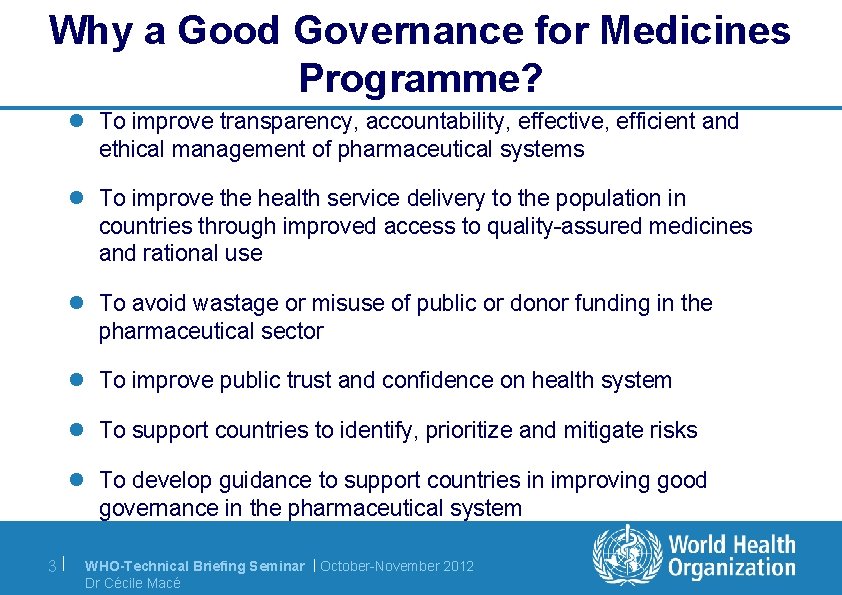 Why a Good Governance for Medicines Programme?

- To improve transparency, accountability, effective, efficient and ethical management of pharmaceutical systems

- To improve the health service delivery to the population in countries through improved access to quality-assured medicines and rational use

- To avoid wastage or misuse of public or donor funding in the pharmaceutical sector

- To improve public trust and confidence on health system

- To support countries to identify, prioritize and mitigate risks

- To develop guidance to support countries in improving good governance in the pharmaceutical system

3 | WHO-Technical Briefing Seminar | October-November 2012
Dr Cécile Macé

World Health Organization